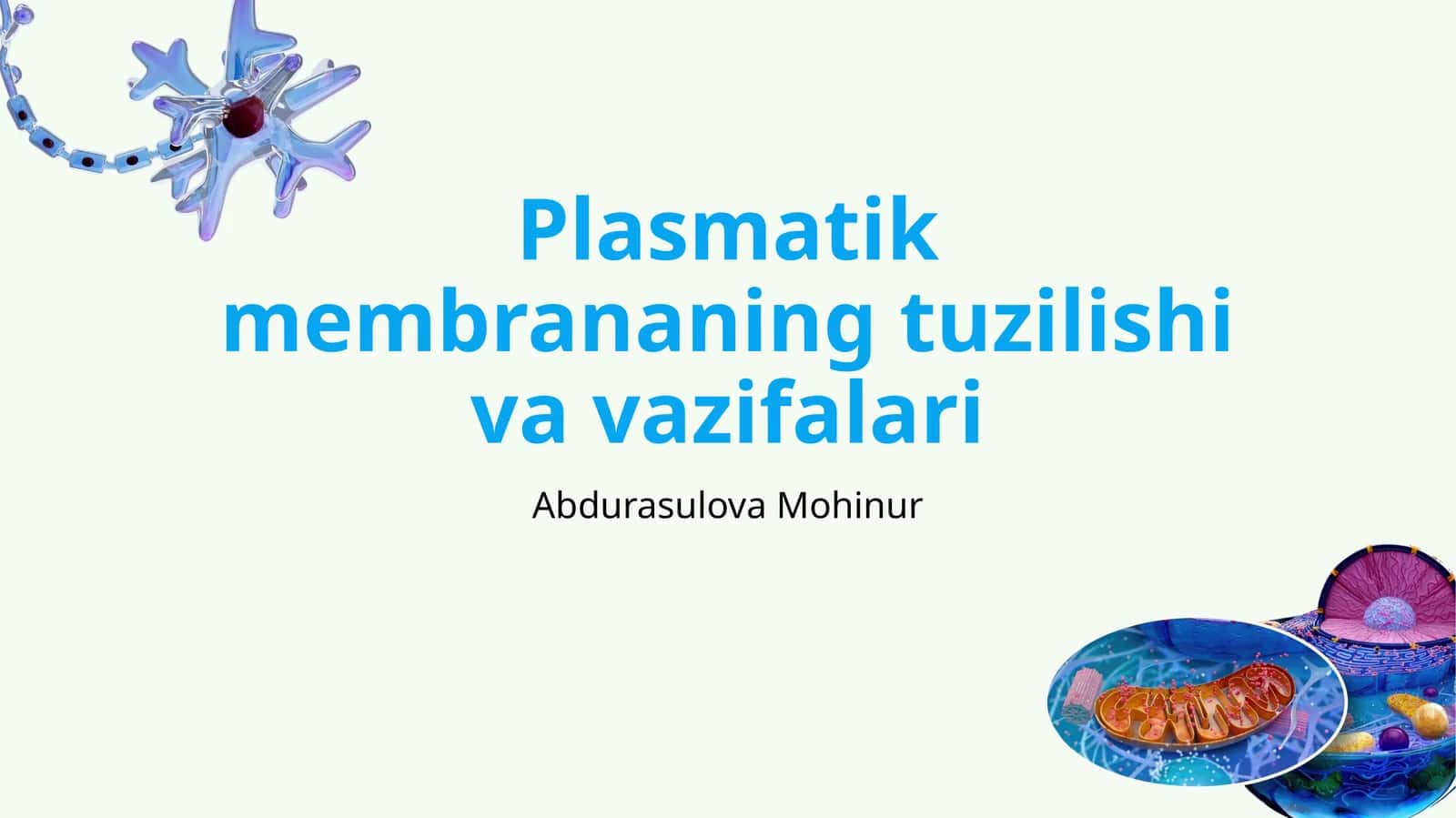 Plasmatik membrananing tuzilishi va vazifalari

Abdurasulova Mohinur